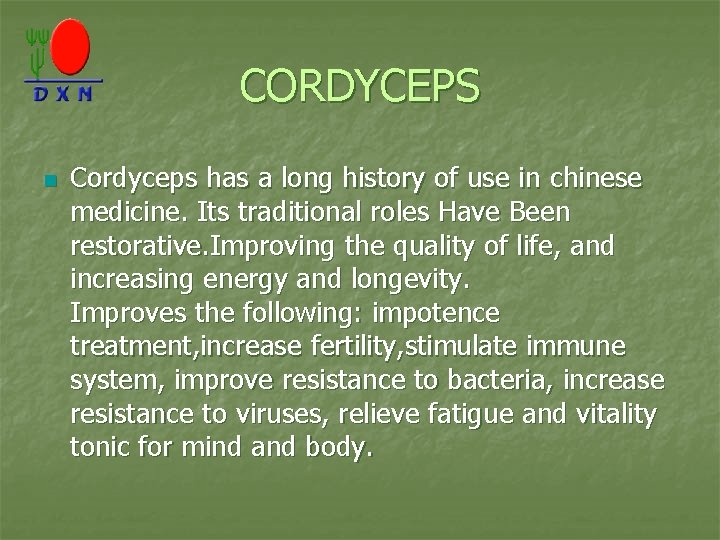 DXN

CORDYCEPS

• Cordyceps has a long history of use in chinese medicine. Its traditional roles Have Been restorative.Improving the quality of life, and increasing energy and longevity.
Improves the following: impotence treatment,increase fertility,stimulate immune system, improve resistance to bacteria, increase resistance to viruses, relieve fatigue and vitality tonic for mind and body.